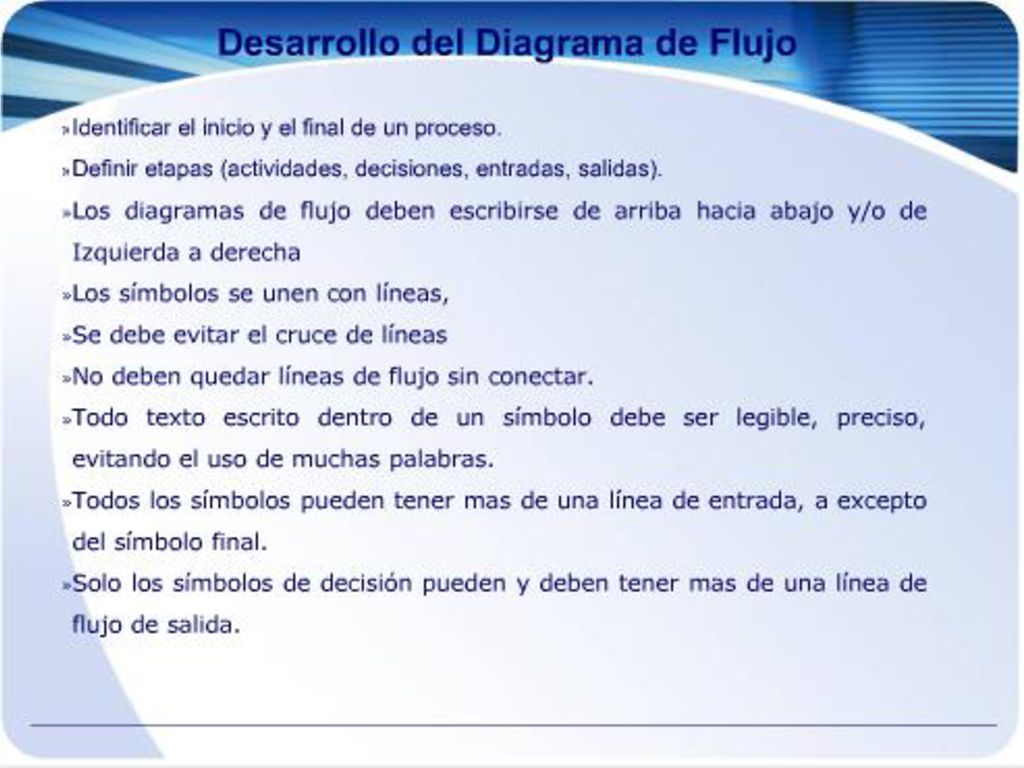 Desarrollo del Diagrama de Flujo

»Identificar el inicio y el final de un proceso.

»Definir etapas (actividades, decisiones, entradas, salidas).

»Los diagramas de flujo deben escribirse de arriba hacia abajo y/o de Izquierda a derecha

»Los símbolos se unen con líneas,

»Se debe evitar el cruce de líneas

»No deben quedar líneas de flujo sin conectar.

»Todo texto escrito dentro de un símbolo debe ser legible, preciso, evitando el uso de muchas palabras.

»Todos los símbolos pueden tener mas de una línea de entrada, a excepto del símbolo final.

»Solo los símbolos de decisión pueden y deben tener mas de una línea de flujo de salida.